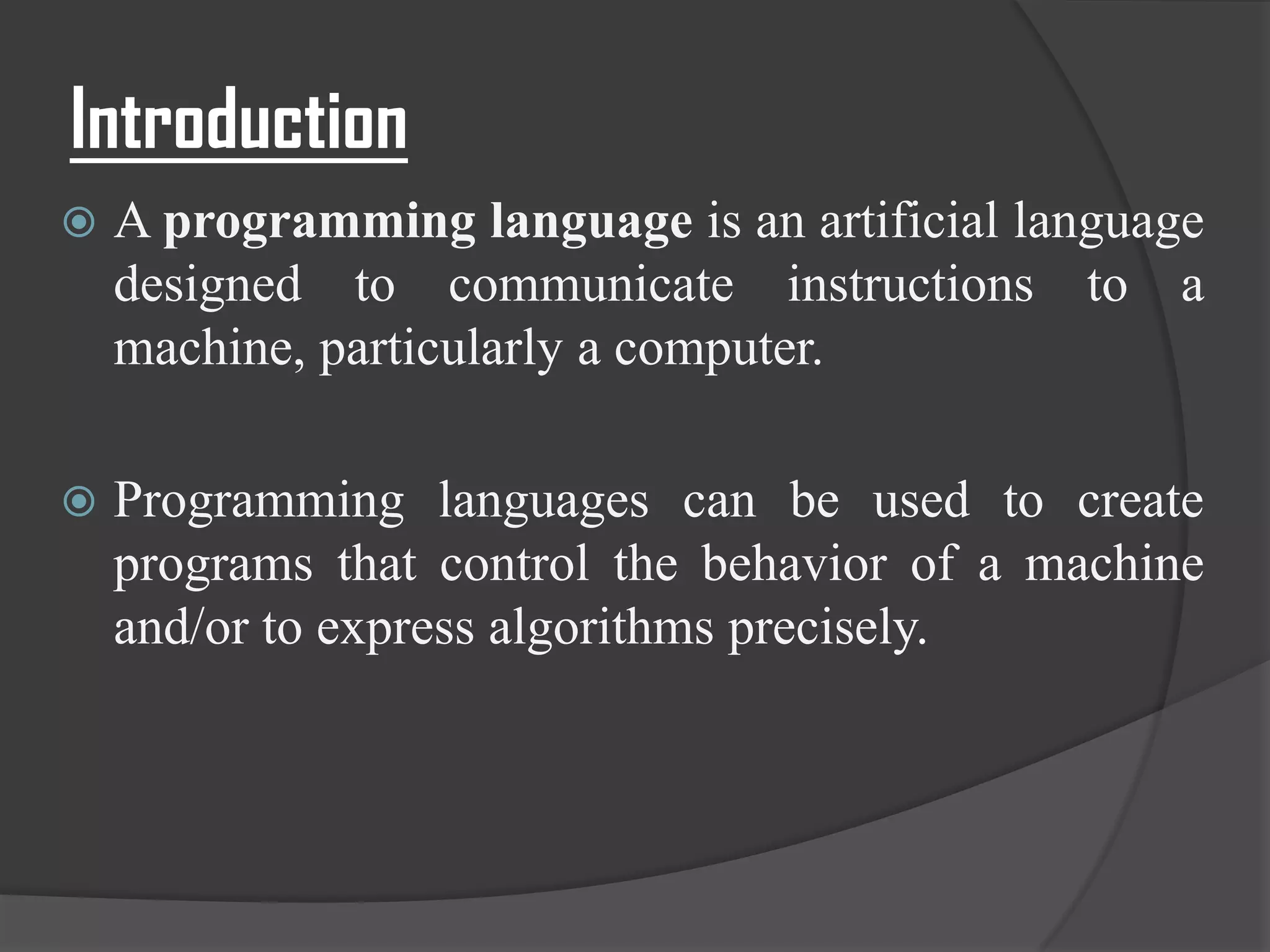 Introduction

A programming language is an artificial language designed to communicate instructions to a machine, particularly a computer.

Programming languages can be used to create programs that control the behavior of a machine and/or to express algorithms precisely.